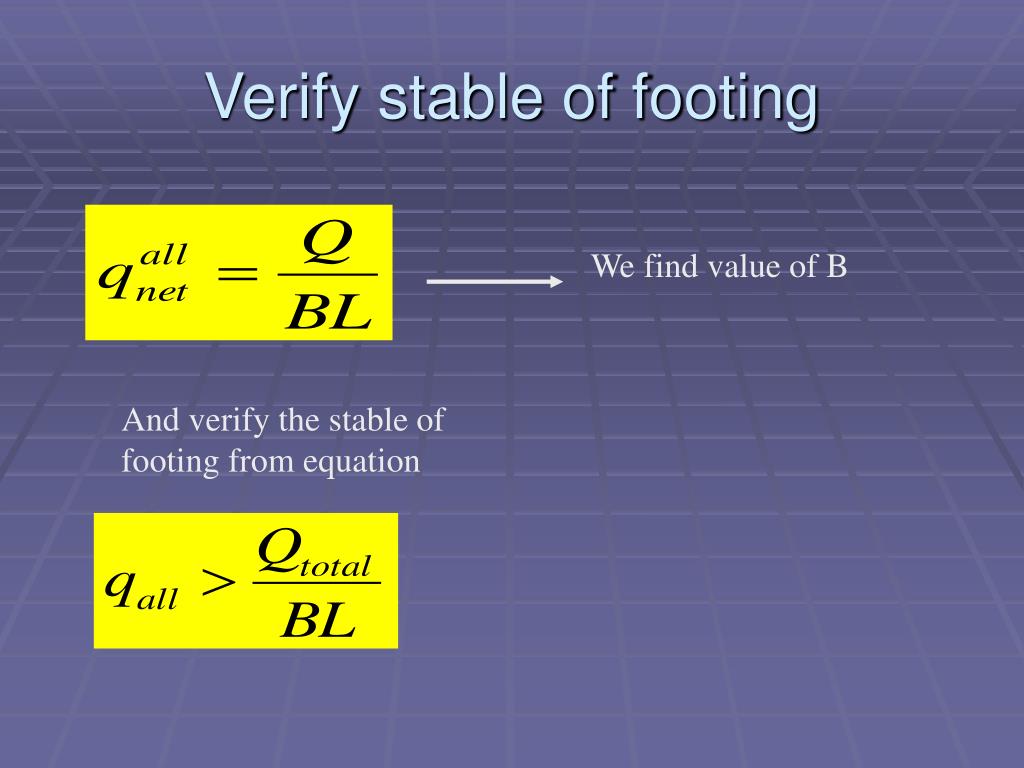 Verify stable of footing

$q_{net}^{all} = \frac{Q}{BL}$

We find value of B

And verify the stable of footing from equation

$q_{all} > \frac{Q_{total}}{BL}$